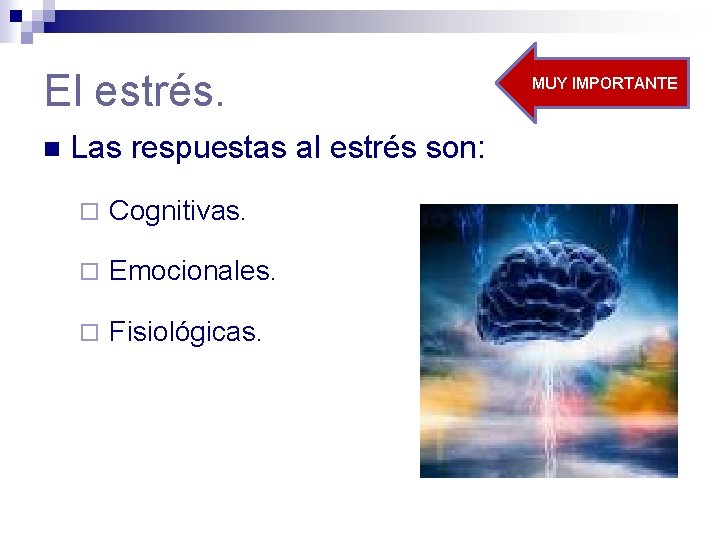 El estrés.

MUY IMPORTANTE

Las respuestas al estrés son:

Cognitivas.

Emocionales.

Fisiológicas.